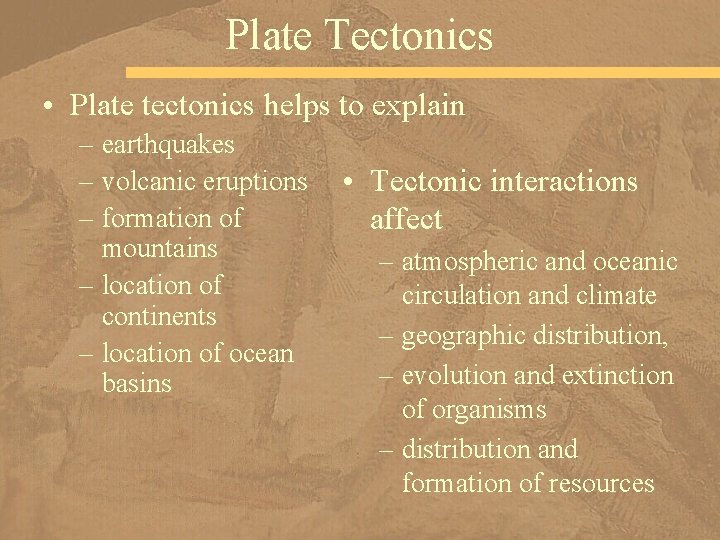 Plate Tectonics

• Plate tectonics helps to explain
– earthquakes
– volcanic eruptions
– formation of mountains
– location of continents
– location of ocean basins

• Tectonic interactions affect
– atmospheric and oceanic circulation and climate
– geographic distribution,
– evolution and extinction of organisms
– distribution and formation of resources